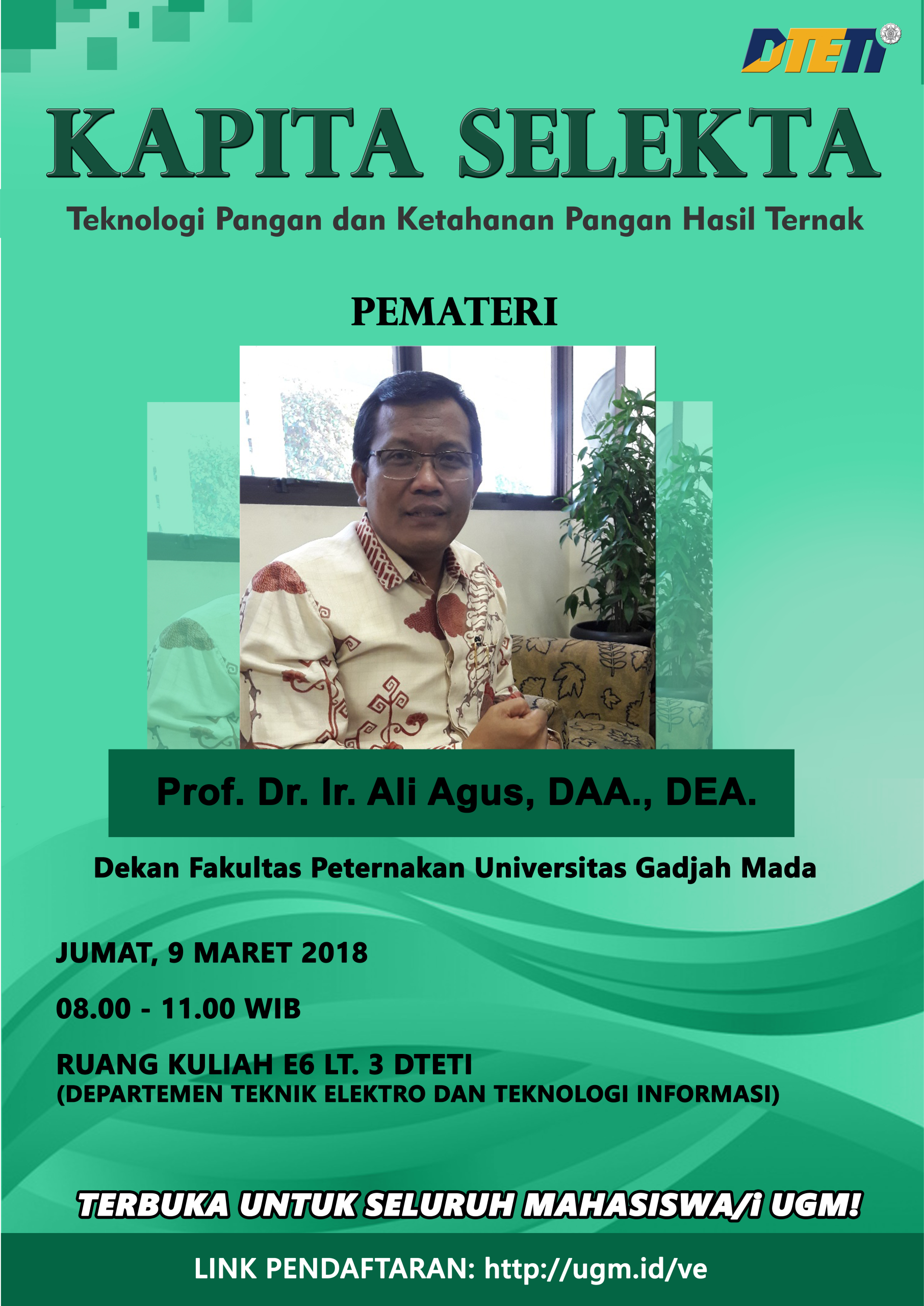 DTETI

KAPITA SELEKTA

Teknologi Pangan dan Ketahanan Pangan Hasil Ternak

PEMATERI

Prof. Dr. Ir. Ali Agus, DAA., DEA.

Dekan Fakultas Peternakan Universitas Gadjah Mada

JUMAT, 9 MARET 2018

08.00 - 11.00 WIB

RUANG KULIAH E6 LT. 3 DTETI
(DEPARTEMEN TEKNIK ELEKTRO DAN TEKNOLOGI INFORMASI)

TERBUKA UNTUK SELURUH MAHASISWA/i UGM!

LINK PENDAFTARAN: http://ugm.id/ve